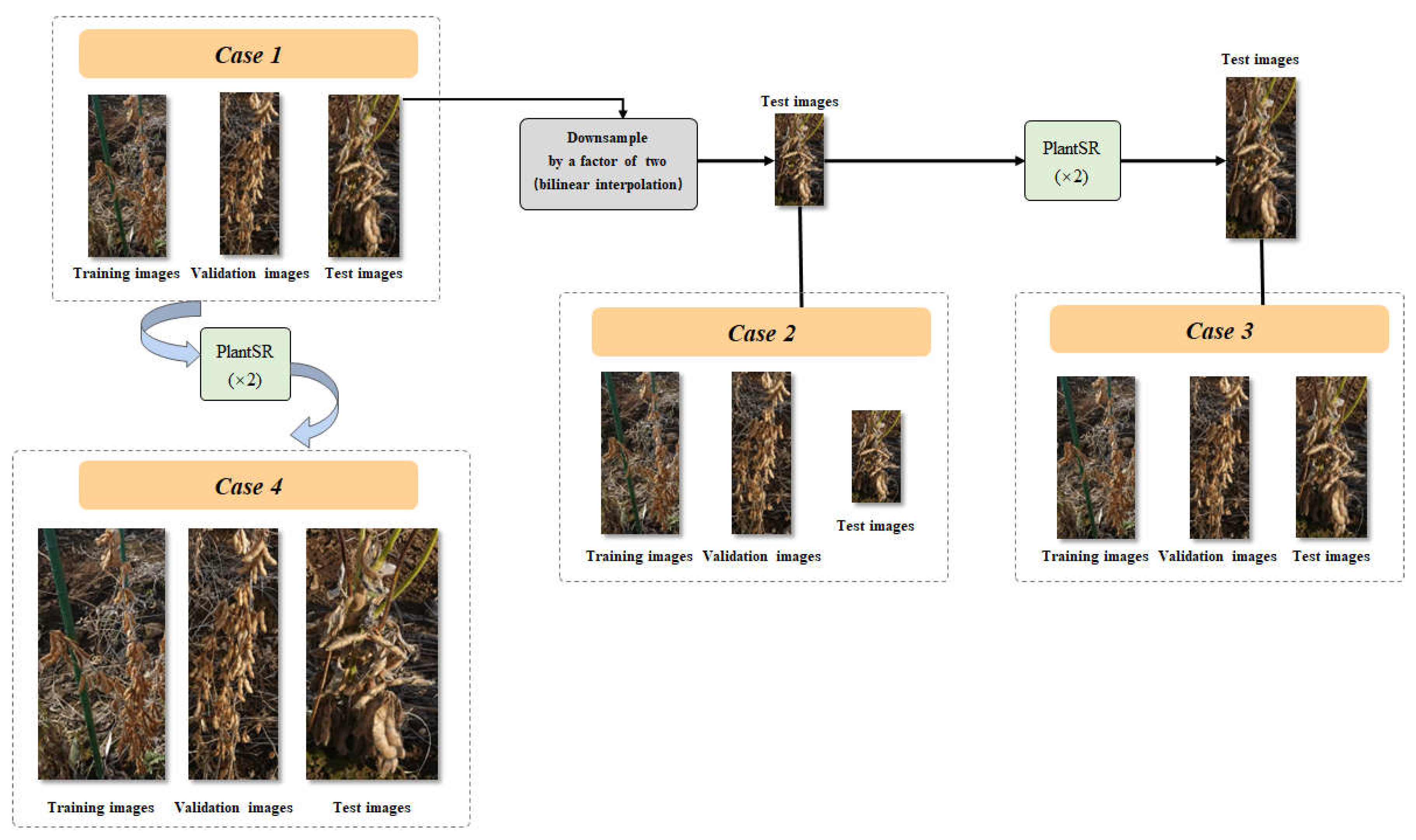 Case 1

Training images Validation images Test images

Downsample by a factor of two (bilinear interpolation)

Test images

PlantSR (×2)

Test images

PlantSR (×2)

Case 2

Training images Validation images Test images

Case 3

Training images Validation images Test images

Case 4

Training images Validation images Test images